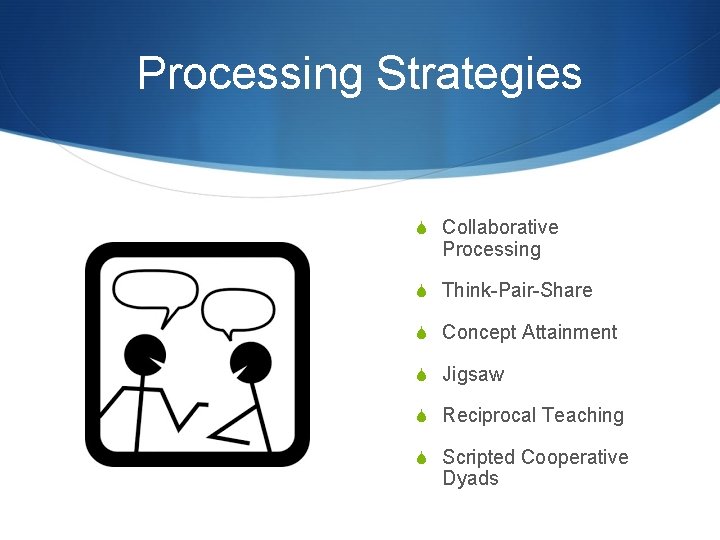 Processing Strategies

Collaborative Processing

Think-Pair-Share

Concept Attainment

Jigsaw

Reciprocal Teaching

Scripted Cooperative Dyads